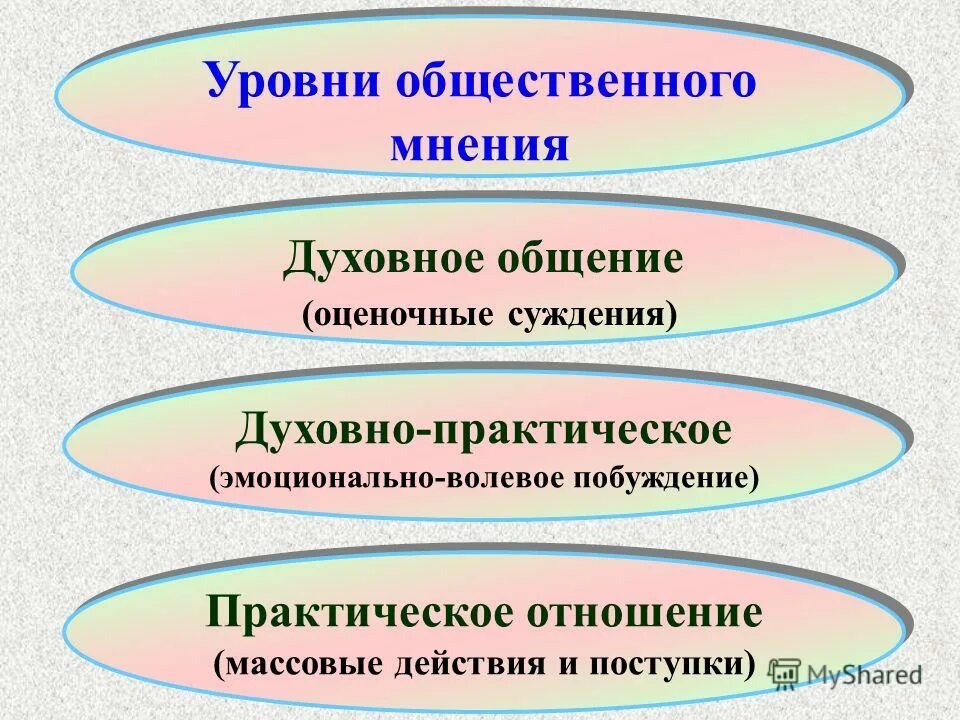 Уровни общественного мнения

Духовное общение
(оценочные суждения)

Духовно-практическое
(эмоционально-волевое побуждение)

Практическое отношение
(массовые действия и поступки)

MyShared